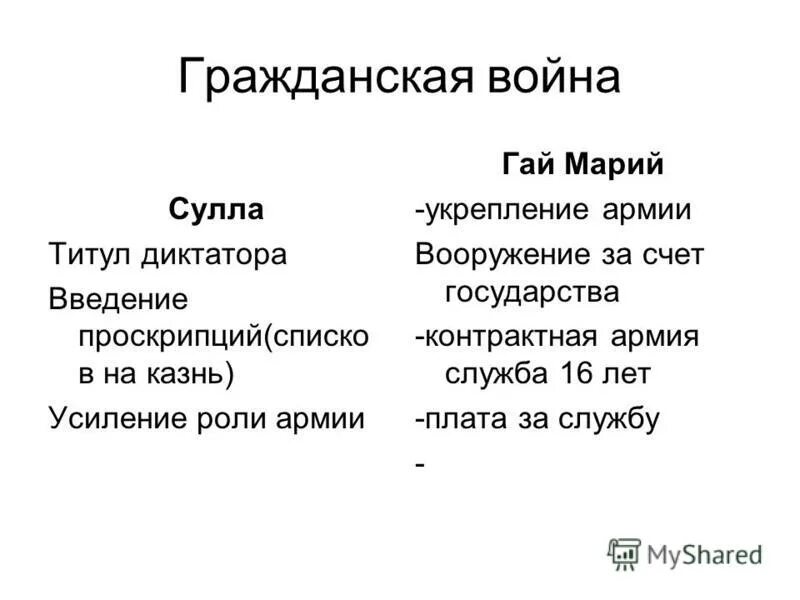 Гражданская война

Сулла

Титул диктатора

Введение проскрипций(списков на казнь)

Усиление роли армии

Гай Марий

-укрепление армии

Вооружение за счет государства

-контрактная армия служба 16 лет

-плата за службу

-

MyShared